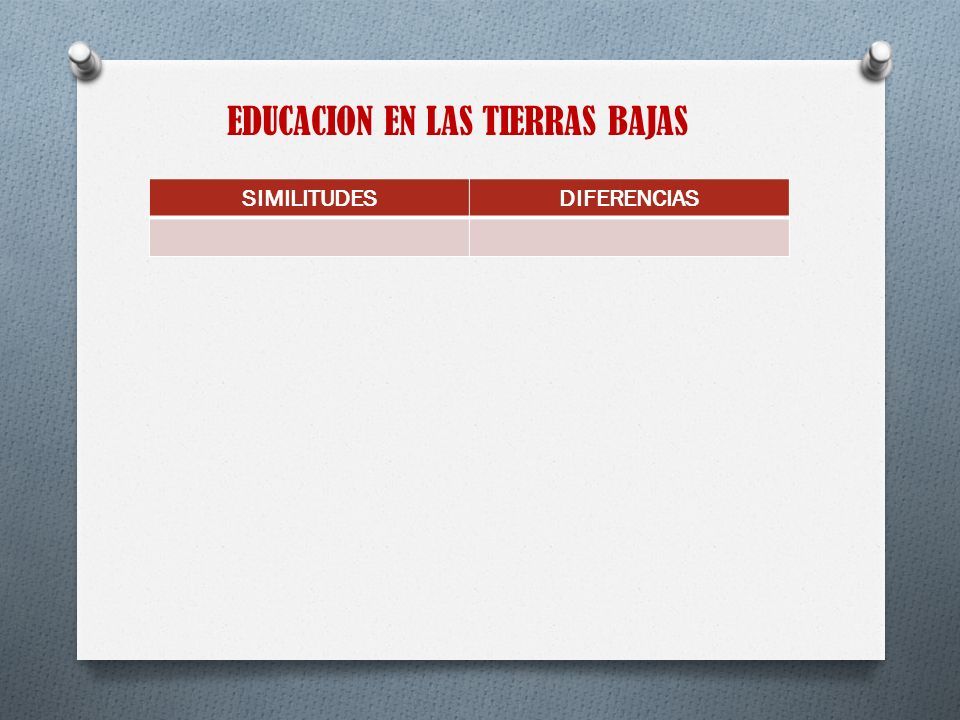 EDUCACION EN LAS TIERRAS BAJAS

| SIMILITUDES | DIFERENCIAS |
|---|---|
| | |